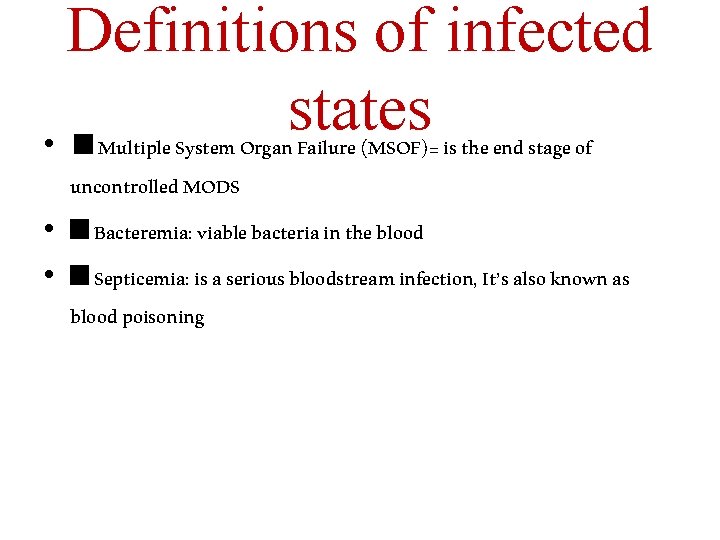 Definitions of infected states

• ■ Multiple System Organ Failure (MSOF)= is the end stage of uncontrolled MODS

• ■ Bacteremia: viable bacteria in the blood

• ■ Septicemia: is a serious bloodstream infection, It's also known as blood poisoning